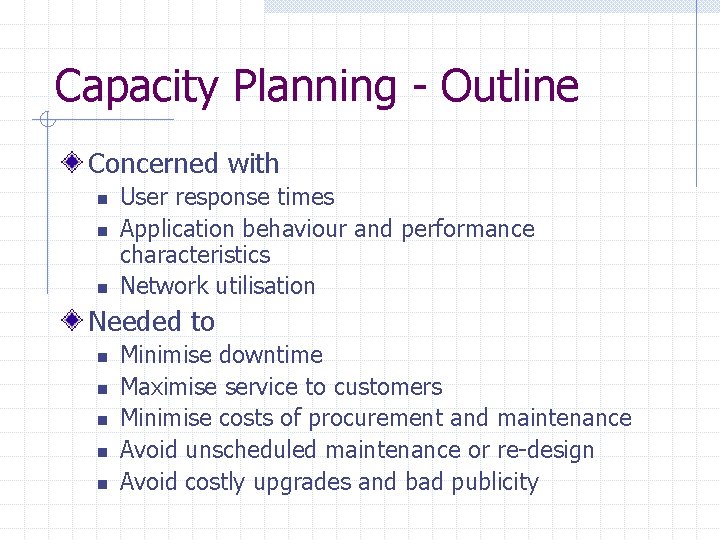 Capacity Planning - Outline

Concerned with
- User response times
- Application behaviour and performance characteristics
- Network utilisation

Needed to
- Minimise downtime
- Maximise service to customers
- Minimise costs of procurement and maintenance
- Avoid unscheduled maintenance or re-design
- Avoid costly upgrades and bad publicity